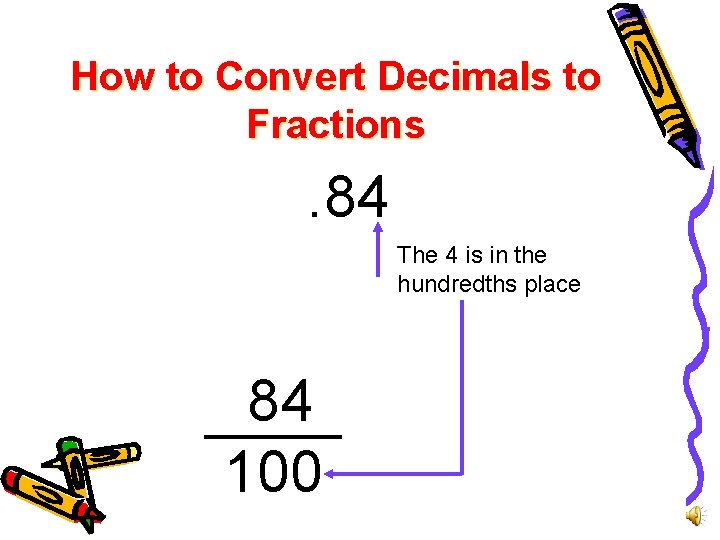 How to Convert Decimals to Fractions

.84

The 4 is in the hundredths place

$\frac{84}{100}$